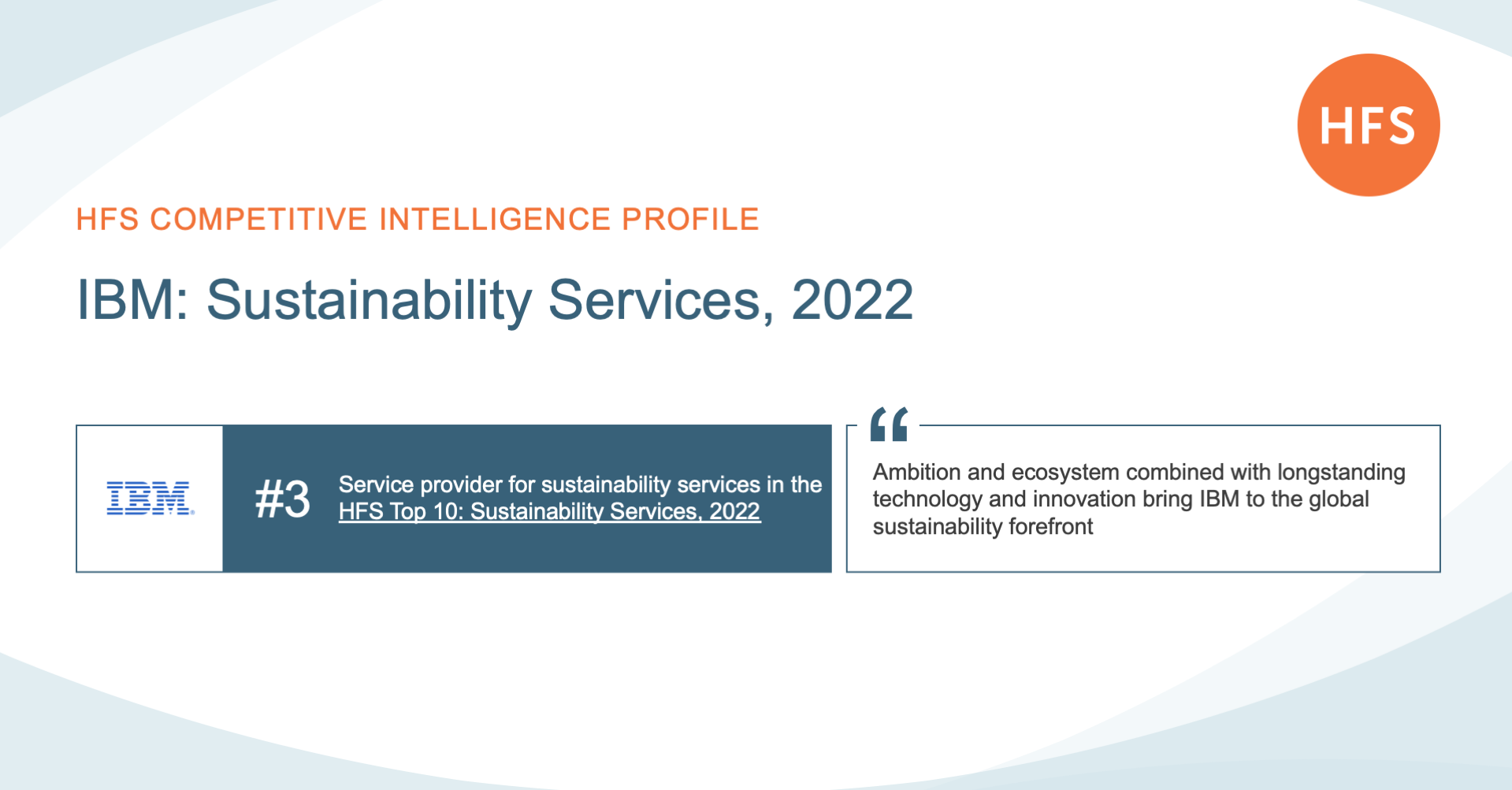 HFS

HFS COMPETITIVE INTELLIGENCE PROFILE

IBM: Sustainability Services, 2022

IBM

#3 Service provider for sustainability services in the HFS Top 10: Sustainability Services, 2022

“

Ambition and ecosystem combined with longstanding technology and innovation bring IBM to the global sustainability forefront